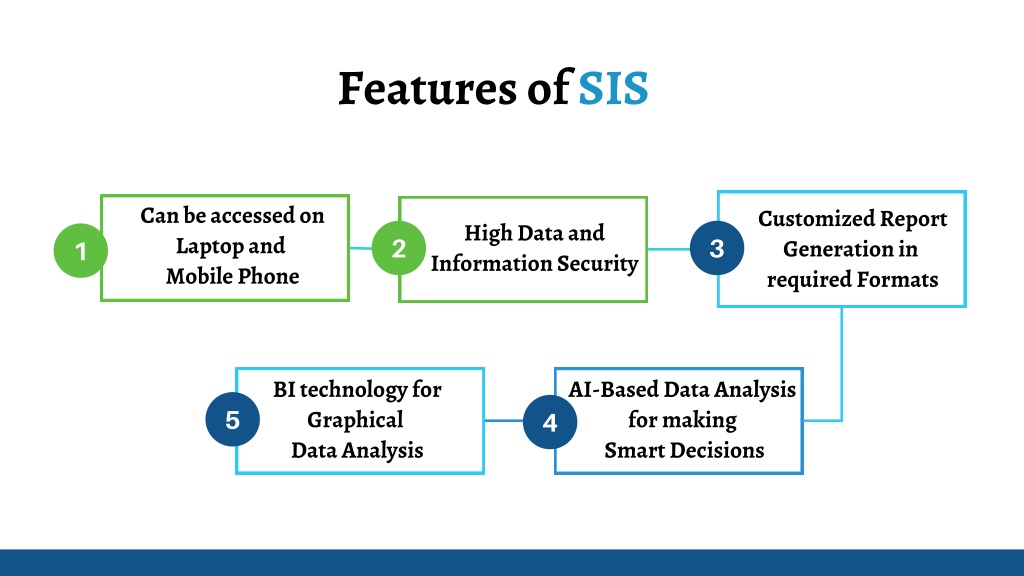 Features of SIS

1 Can be accessed on Laptop and Mobile Phone

2 High Data and Information Security

3 Customized Report Generation in required Formats

4 AI-Based Data Analysis for making Smart Decisions

5 BI technology for Graphical Data Analysis